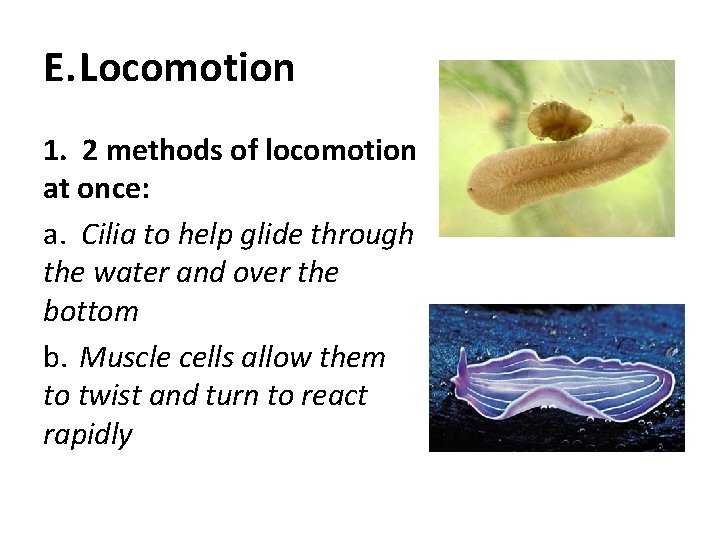 E. Locomotion

1. 2 methods of locomotion at once:

a. Cilia to help glide through the water and over the bottom

b. Muscle cells allow them to twist and turn to react rapidly